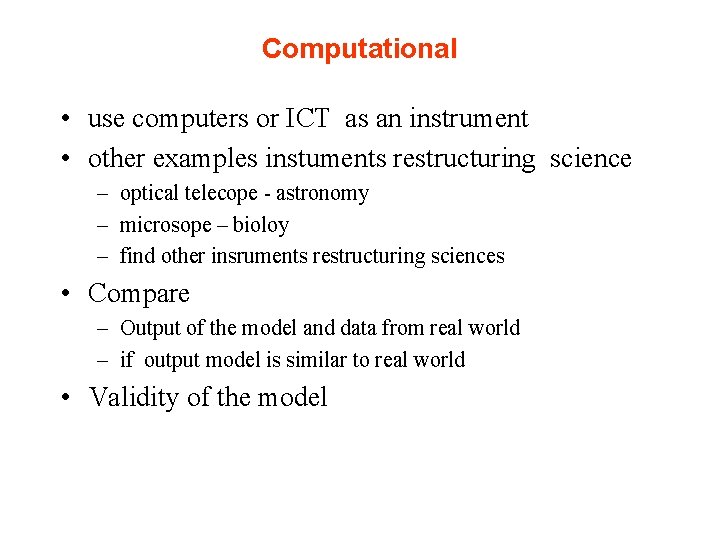 Computational

• use computers or ICT as an instrument
• other examples instuments restructuring science
  – optical telecope - astronomy
  – microsope – bioloy
  – find other insruments restructuring sciences
• Compare
  – Output of the model and data from real world
  – if output model is similar to real world
• Validity of the model